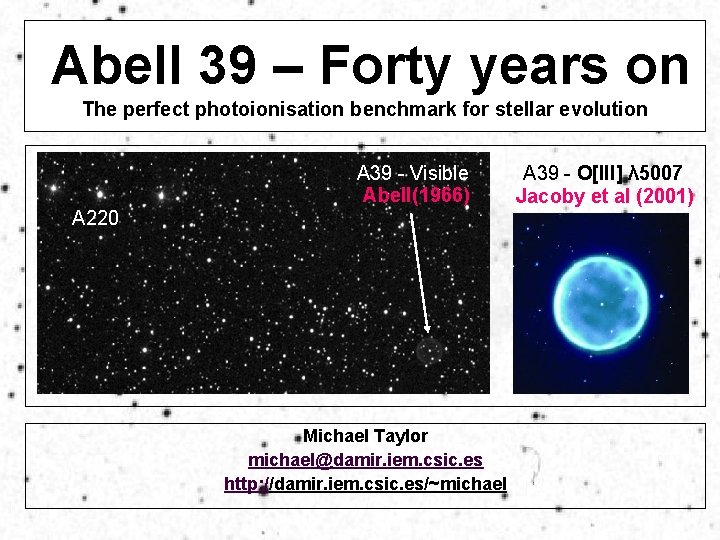 Abell 39 – Forty years on

The perfect photoionisation benchmark for stellar evolution

A220

A39 - Visible
Abell(1966)

A39 - O[III] λ5007
Jacoby et al (2001)

Michael Taylor
michael@damir.iem.csic.es
http://damir.iem.csic.es/~michael